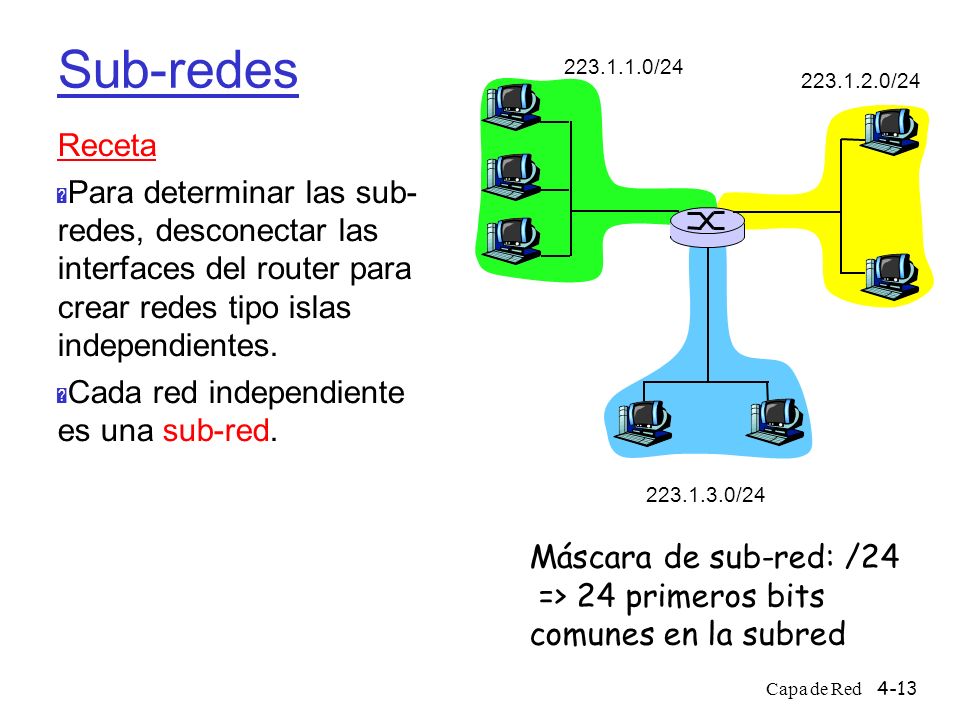 Sub-redes

Receta

Para determinar las sub-redes, desconectar las interfaces del router para crear redes tipo islas independientes.

Cada red independiente es una sub-red.

223.1.1.0/24

223.1.2.0/24

223.1.3.0/24

Máscara de sub-red: /24
=> 24 primeros bits comunes en la subred

Capa de Red 4-13